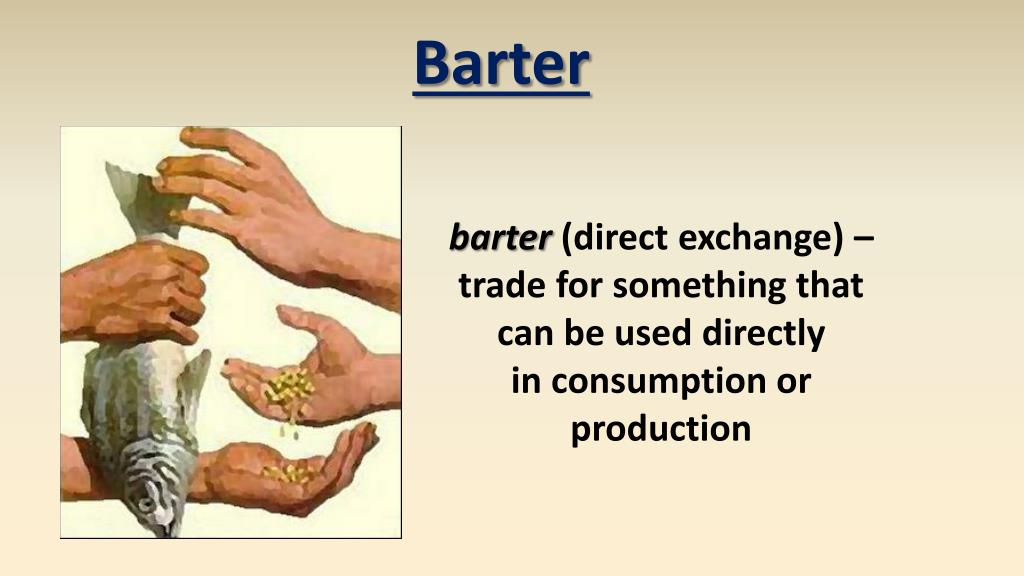 Barter

barter (direct exchange) – trade for something that can be used directly in consumption or production